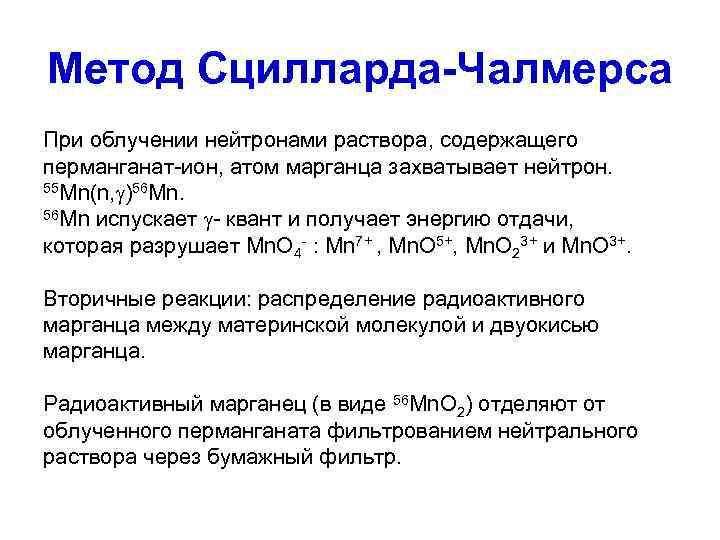 Метод Сцилларда-Чалмерса

При облучении нейтронами раствора, содержащего перманганат-ион, атом марганца захватывает нейтрон. $^{55}Mn(n,\gamma)^{56}Mn$.
$^{56}Mn$ испускает $\gamma$- квант и получает энергию отдачи, которая разрушает $MnO_4^-$ : $Mn^{7+}$ , $MnO^{5+}$, $MnO_2^{3+}$ и $MnO^{3+}$.

Вторичные реакции: распределение радиоактивного марганца между материнской молекулой и двуокисью марганца.

Радиоактивный марганец (в виде $^{56}MnO_2$) отделяют от облученного перманганата фильтрованием нейтрального раствора через бумажный фильтр.